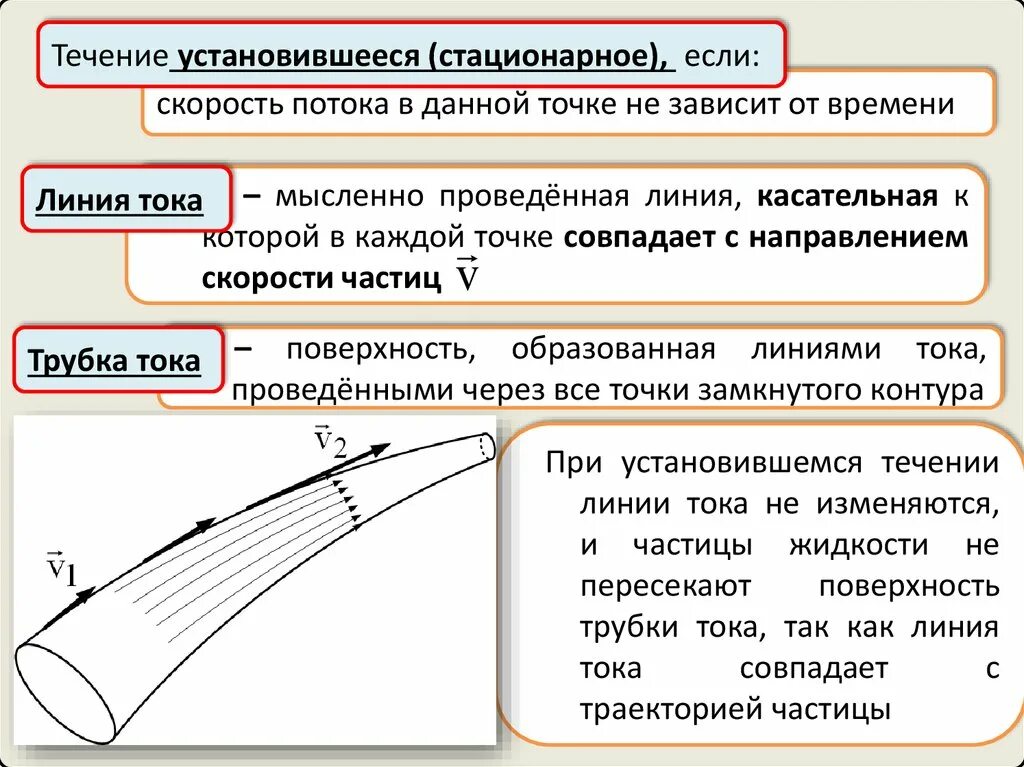 Течение установившееся (стационарное), если:

скорость потока в данной точке не зависит от времени

Линия тока

– мысленно проведённая линия, касательная к которой в каждой точке совпадает с направлением скорости частиц $\vec{v}$

Трубка тока

– поверхность, образованная линиями тока, проведёнными через все точки замкнутого контура

$\vec{v}_2$

$\vec{v}_1$

При установившемся течении линии тока не изменяются, и частицы жидкости не пересекают поверхность трубки тока, так как линия тока совпадает с траекторией частицы